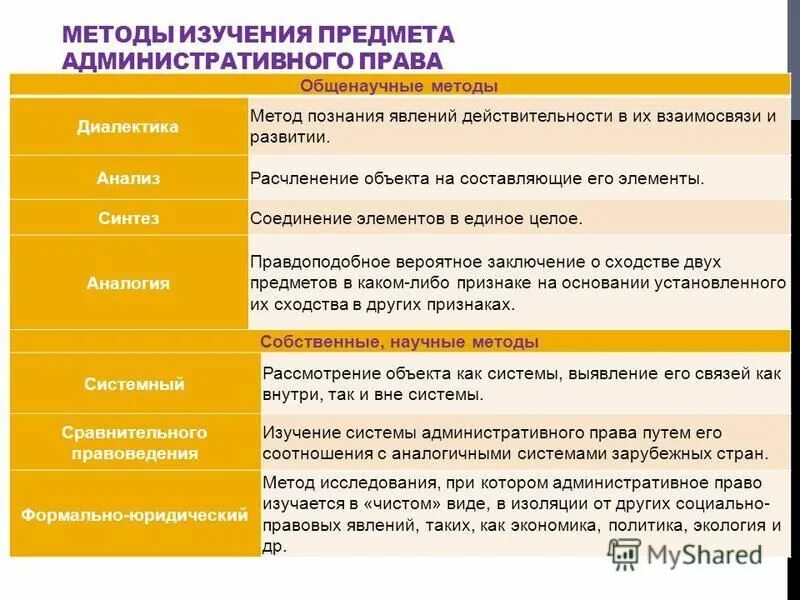 МЕТОДЫ ИЗУЧЕНИЯ ПРЕДМЕТА АДМИНИСТРАТИВНОГО ПРАВА

| Общенаучные методы | |
|---|---|
| Диалектика | Метод познания явлений действительности в их взаимосвязи и развитии. |
| Анализ | Расчленение объекта на составляющие его элементы. |
| Синтез | Соединение элементов в единое целое. |
| Аналогия | Правдоподобное вероятное заключение о сходстве двух предметов в каком-либо признаке на основании установленного их сходства в других признаках. |
| Собственные, научные методы | |
| Системный | Рассмотрение объекта как системы, выявление его связей как внутри, так и вне системы. |
| Сравнительного правоведения | Изучение системы административного права путем его соотношения с аналогичными системами зарубежных стран. |
| Формально-юридический | Метод исследования, при котором административное право изучается в «чистом» виде, в изоляции от других социально-правовых явлений, таких, как экономика, политика, экология и др. |

MyShared